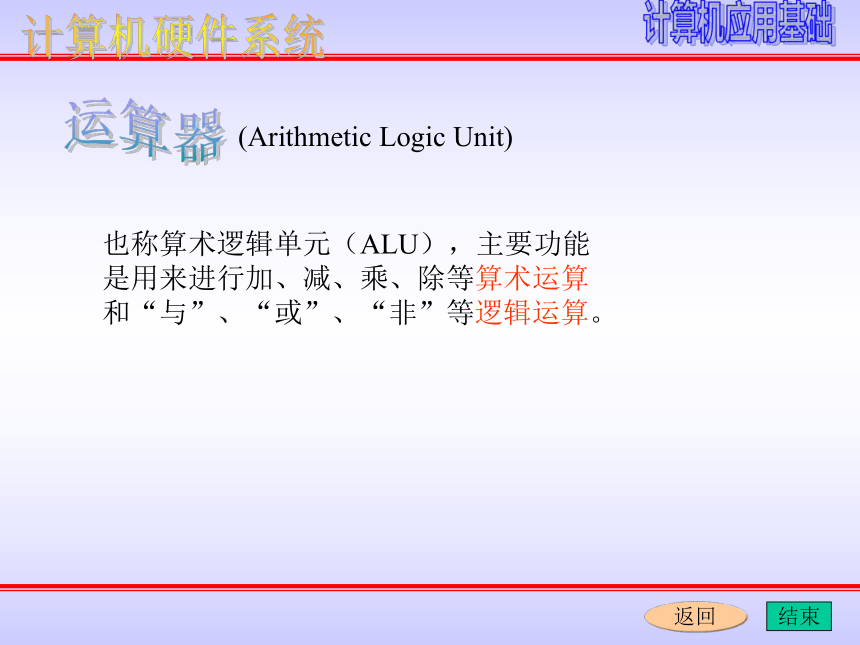 计算机硬件系统

计算机应用基础

运算器 (Arithmetic Logic Unit)

也称算术逻辑单元（ALU），主要功能是用来进行加、减、乘、除等算术运算和“与”、“或”、“非”等逻辑运算。

返回

结束